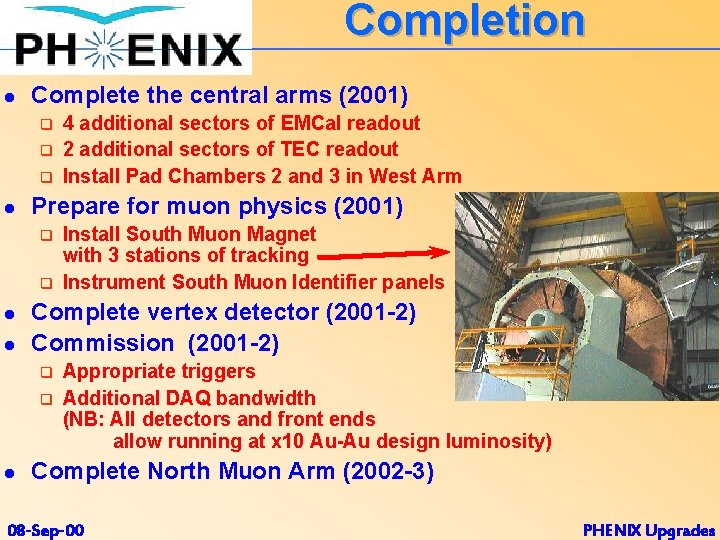 PHENIX

Completion

- Complete the central arms (2001)
  - 4 additional sectors of EMCal readout
  - 2 additional sectors of TEC readout
  - Install Pad Chambers 2 and 3 in West Arm
- Prepare for muon physics (2001)
  - Install South Muon Magnet with 3 stations of tracking
  - Instrument South Muon Identifier panels
- Complete vertex detector (2001-2)
- Commission (2001-2)
  - Appropriate triggers
  - Additional DAQ bandwidth (NB: All detectors and front ends allow running at x10 Au-Au design luminosity)
- Complete North Muon Arm (2002-3)

08-Sep-00

PHENIX Upgrades